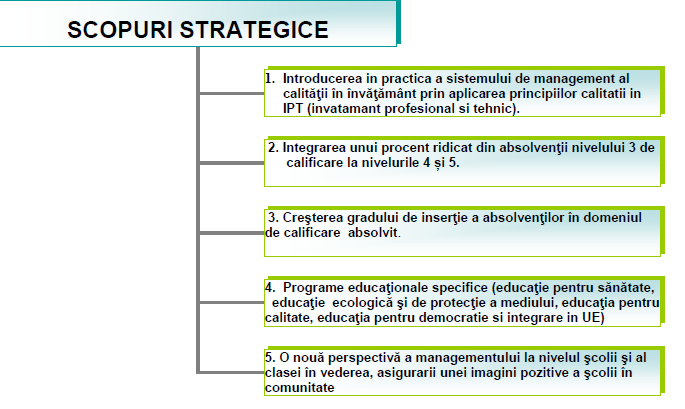 SCOPURI STRATEGICE

1. Introducerea in practica a sistemului de management al calităţii în învăţământ prin aplicarea principiilor calitatii in IPT (invatamant profesional si tehnic).

2. Integrarea unui procent ridicat din absolvenţii nivelului 3 de calificare la nivelurile 4 și 5.

3. Creşterea gradului de inserţie a absolvenţilor în domeniul de calificare absolvit.

4. Programe educaţionale specifice (educaţie pentru sănătate, educaţie ecologică şi de protecţie a mediului, educaţia pentru calitate, educaţia pentru democratie si integrare in UE)

5. O nouă perspectivă a managementului la nivelul şcolii şi al clasei în vederea, asigurarii unei imagini pozitive a şcolii în comunitate